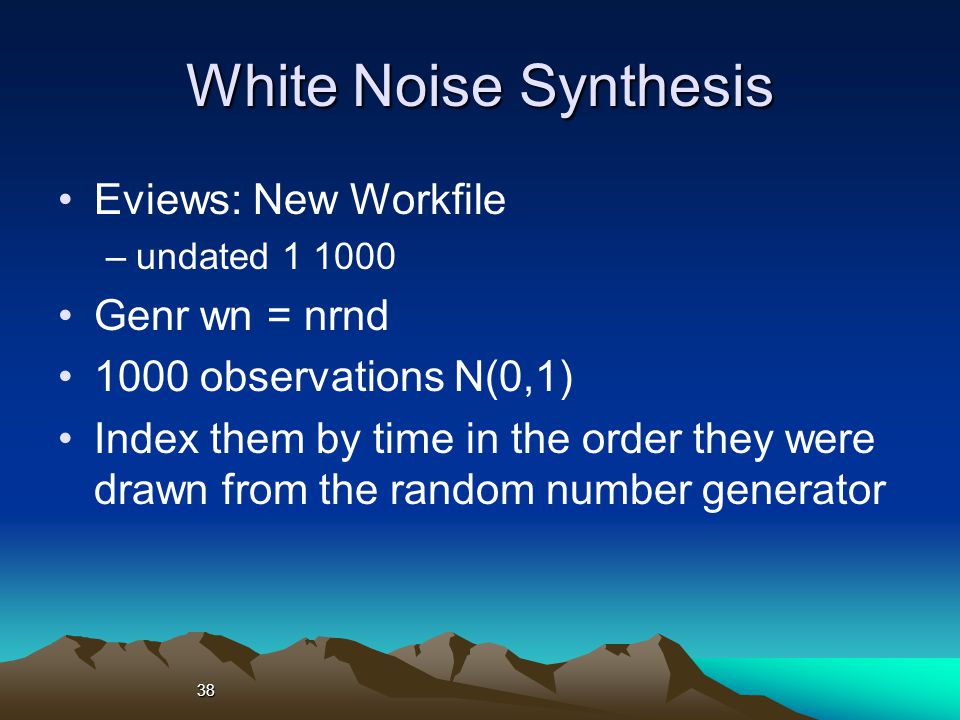 White Noise Synthesis

• Eviews: New Workfile
– undated 1 1000
• Genr wn = nrnd
• 1000 observations N(0,1)
• Index them by time in the order they were drawn from the random number generator

38